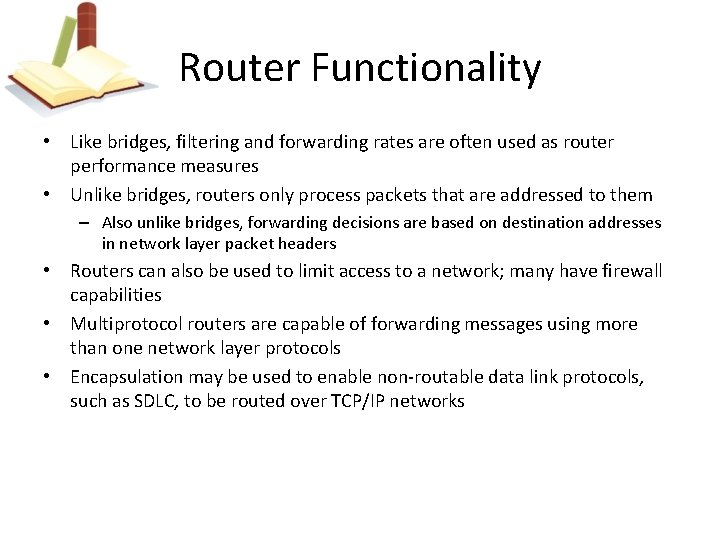 Router Functionality

• Like bridges, filtering and forwarding rates are often used as router performance measures

• Unlike bridges, routers only process packets that are addressed to them

– Also unlike bridges, forwarding decisions are based on destination addresses in network layer packet headers

• Routers can also be used to limit access to a network; many have firewall capabilities

• Multiprotocol routers are capable of forwarding messages using more than one network layer protocols

• Encapsulation may be used to enable non-routable data link protocols, such as SDLC, to be routed over TCP/IP networks